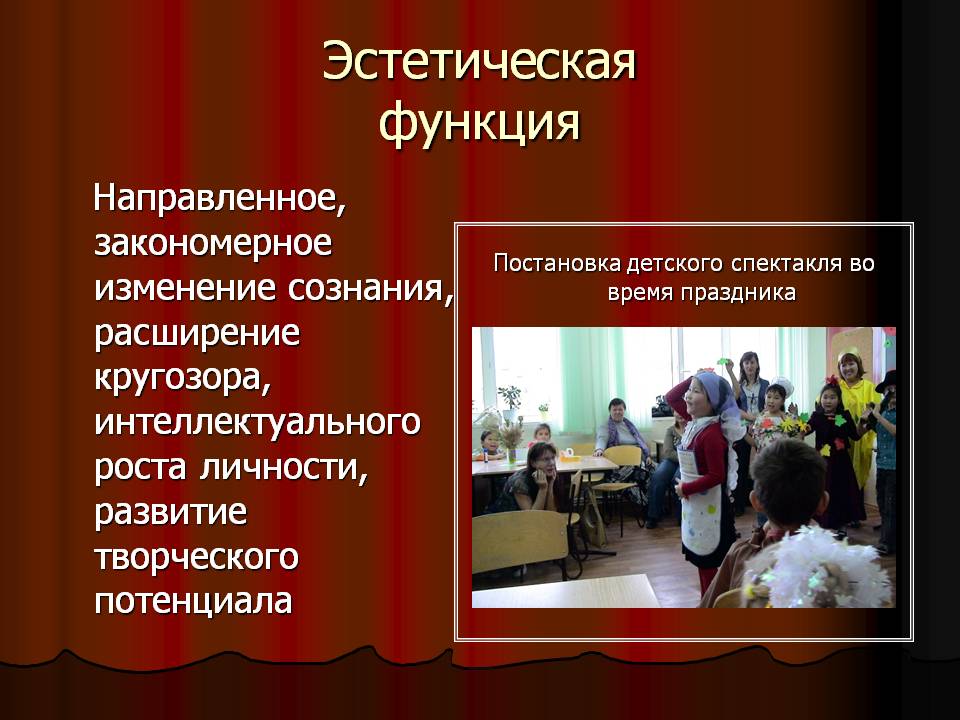 Эстетическая функция

Направленное, закономерное изменение сознания, расширение кругозора, интеллектуального роста личности, развитие творческого потенциала

Постановка детского спектакля во время праздника